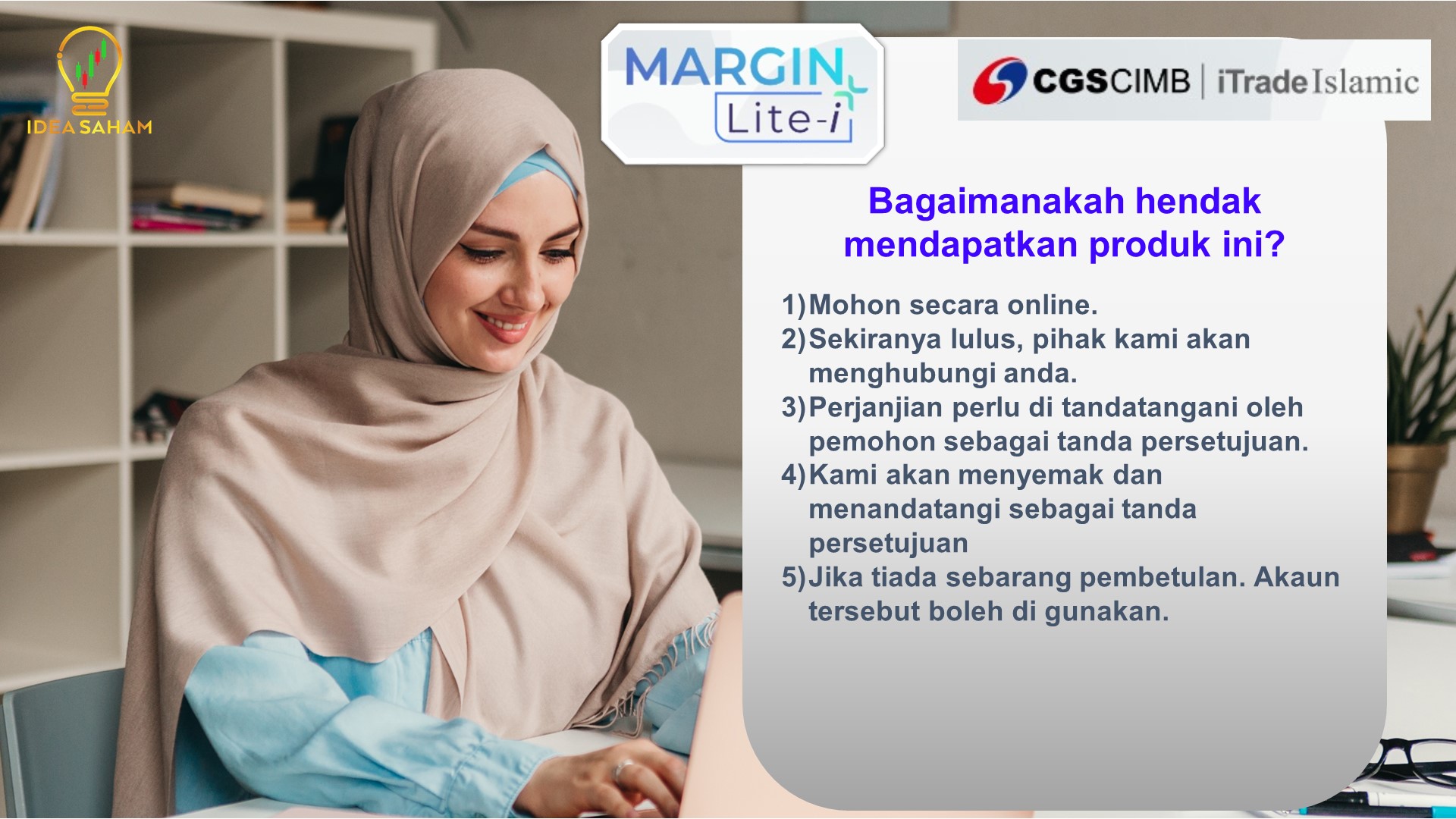 IDEA SAHAM

MARGIN Lite-i

CGSCIMB | iTrade Islamic

Bagaimanakah hendak mendapatkan produk ini?

1) Mohon secara online.
2) Sekiranya lulus, pihak kami akan menghubungi anda.
3) Perjanjian perlu di tandatangani oleh pemohon sebagai tanda persetujuan.
4) Kami akan menyemak dan menandatangi sebagai tanda persetujuan
5) Jika tiada sebarang pembetulan. Akaun tersebut boleh di gunakan.